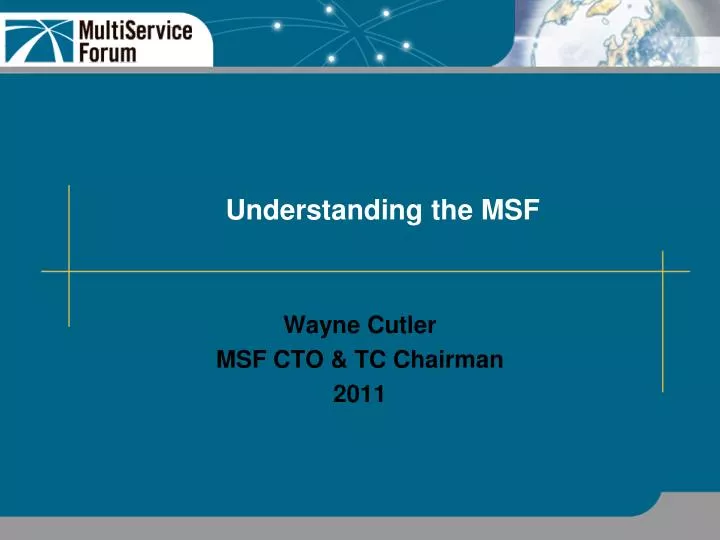 MultiService Forum

Understanding the MSF

Wayne Cutler
MSF CTO & TC Chairman
2011